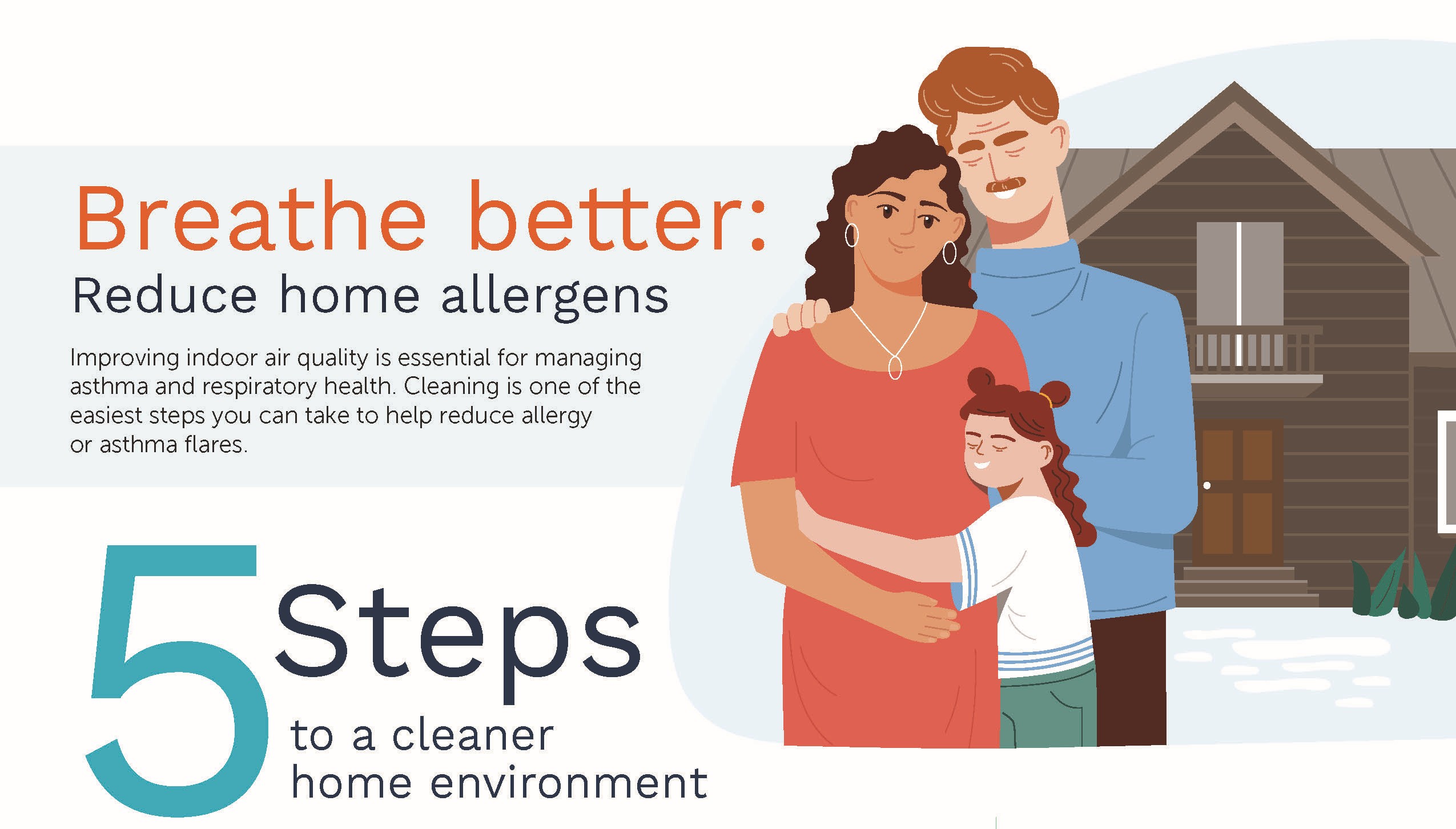 Breathe better:
Reduce home allergens

Improving indoor air quality is essential for managing asthma and respiratory health. Cleaning is one of the easiest steps you can take to help reduce allergy or asthma flares.

5 Steps
to a cleaner home environment